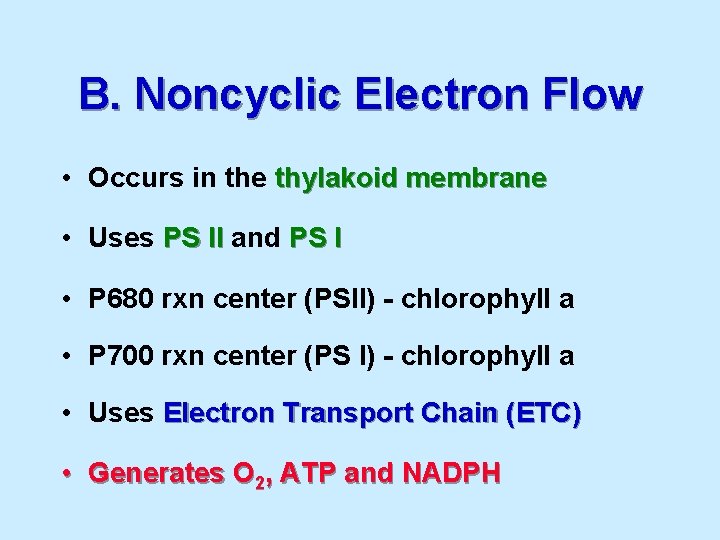 B. Noncyclic Electron Flow

• Occurs in the thylakoid membrane

• Uses PS II and PS I

• P680 rxn center (PSII) - chlorophyll a

• P700 rxn center (PS I) - chlorophyll a

• Uses Electron Transport Chain (ETC)

• Generates $O_2$, ATP and NADPH